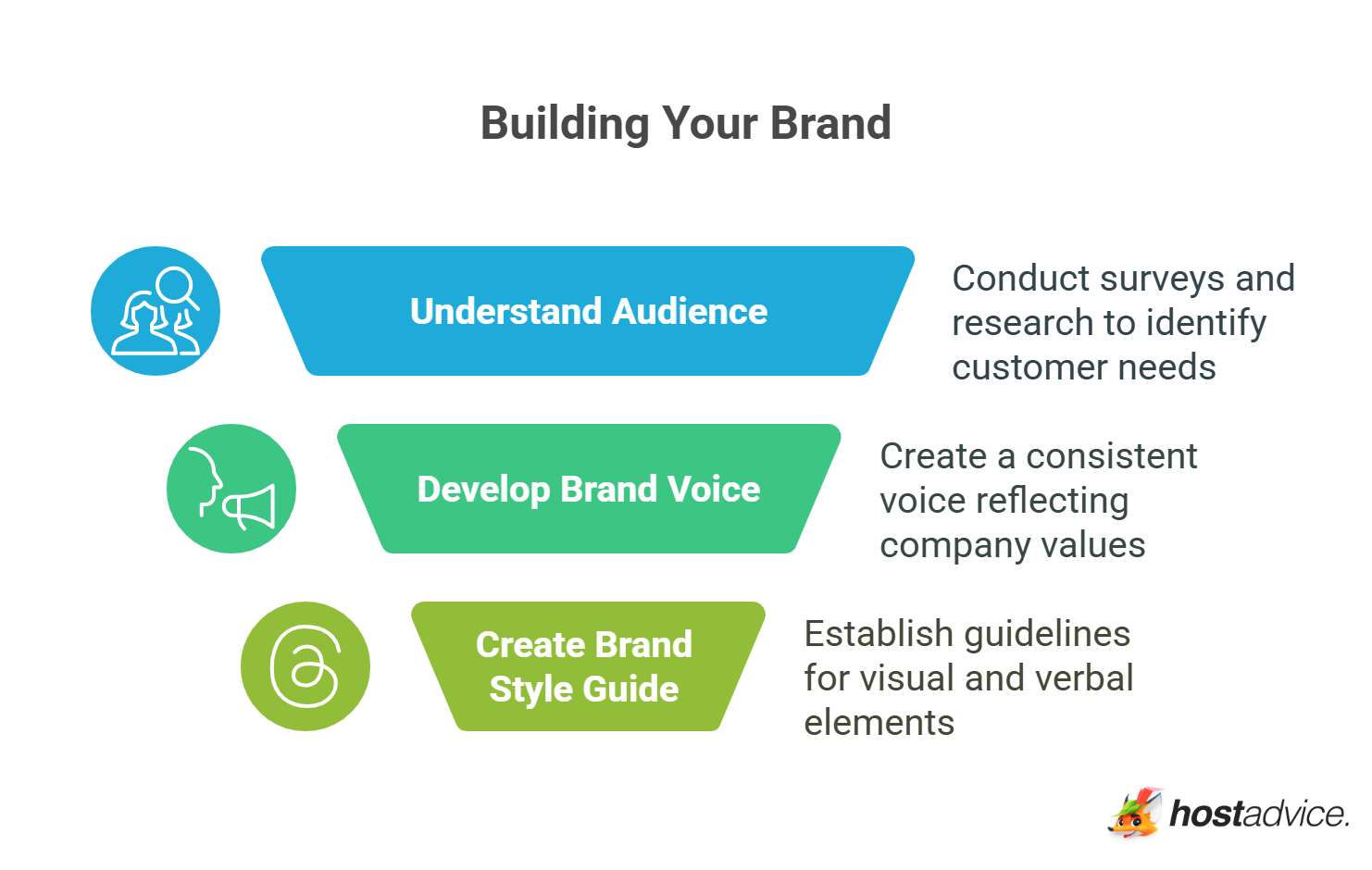 Building Your Brand

Understand Audience

Conduct surveys and research to identify customer needs

Develop Brand Voice

Create a consistent voice reflecting company values

Create Brand Style Guide

Establish guidelines for visual and verbal elements

hostadvice.